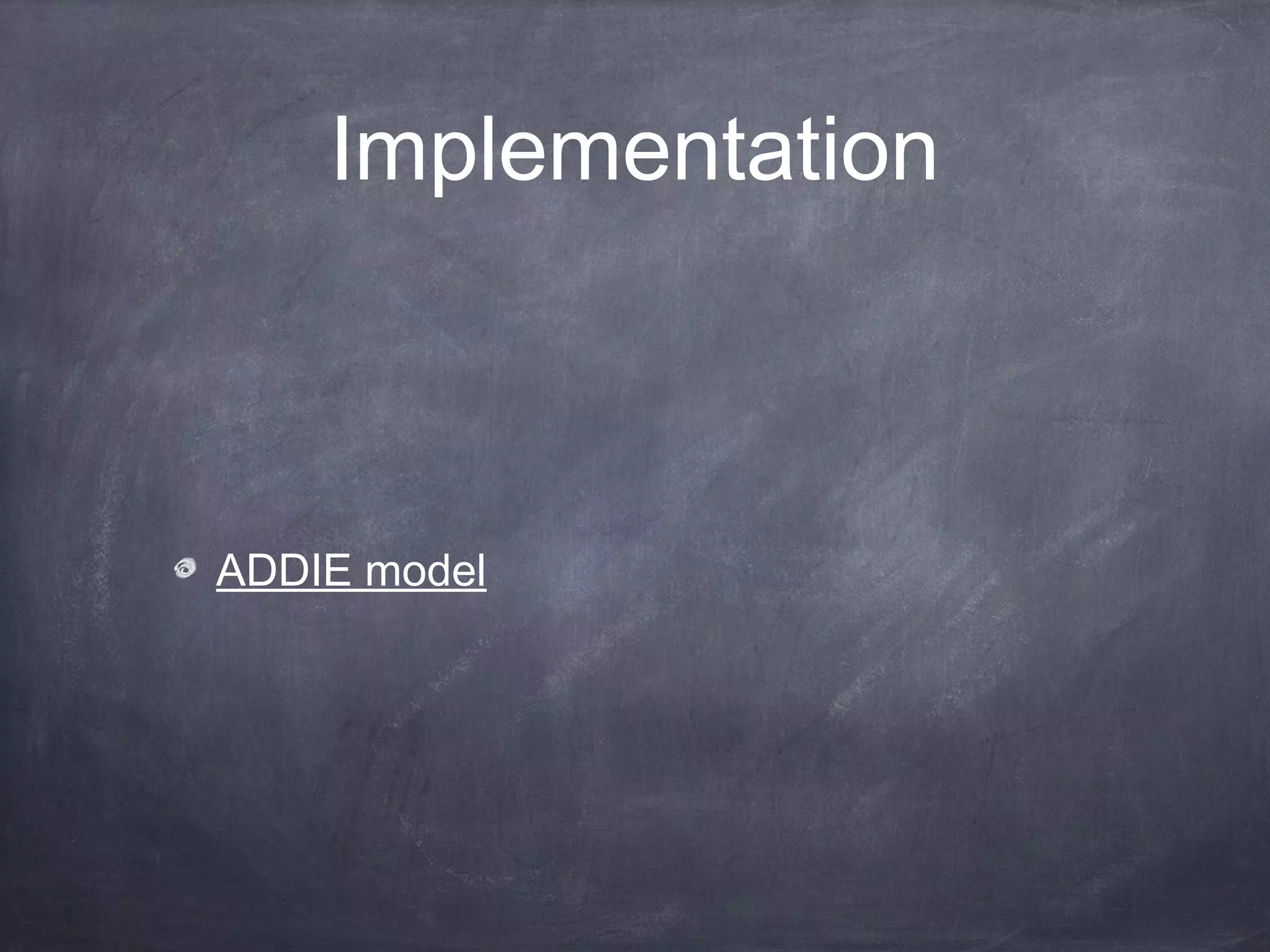 Implementation

ADDIE model